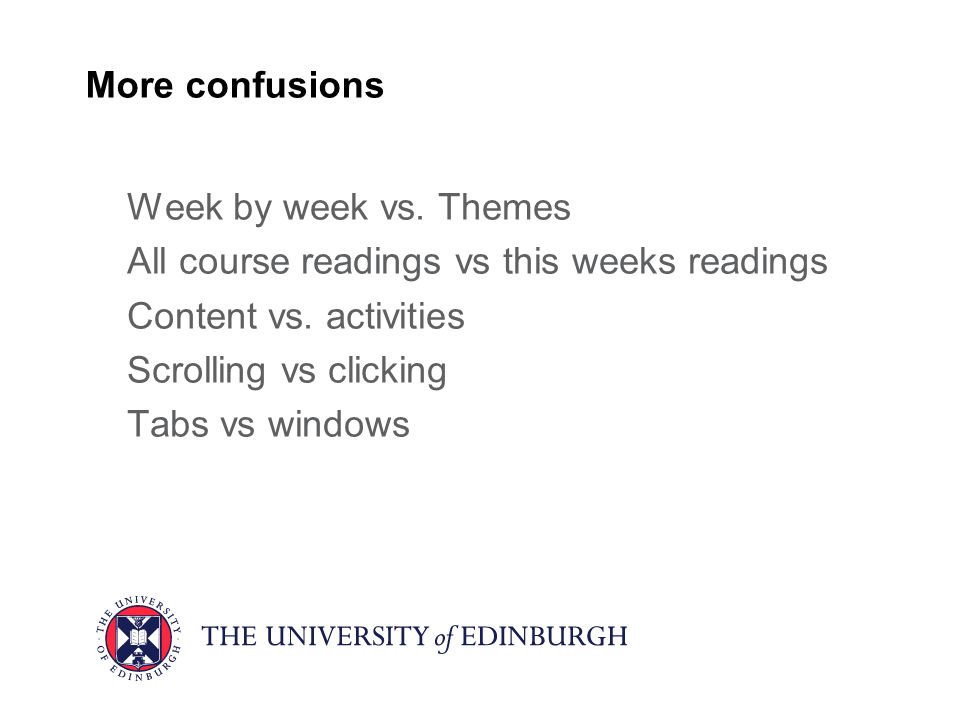 More confusions

Week by week vs. Themes
All course readings vs this weeks readings
Content vs. activities
Scrolling vs clicking
Tabs vs windows

THE UNIVERSITY OF EDINBURGH

THE UNIVERSITY of EDINBURGH